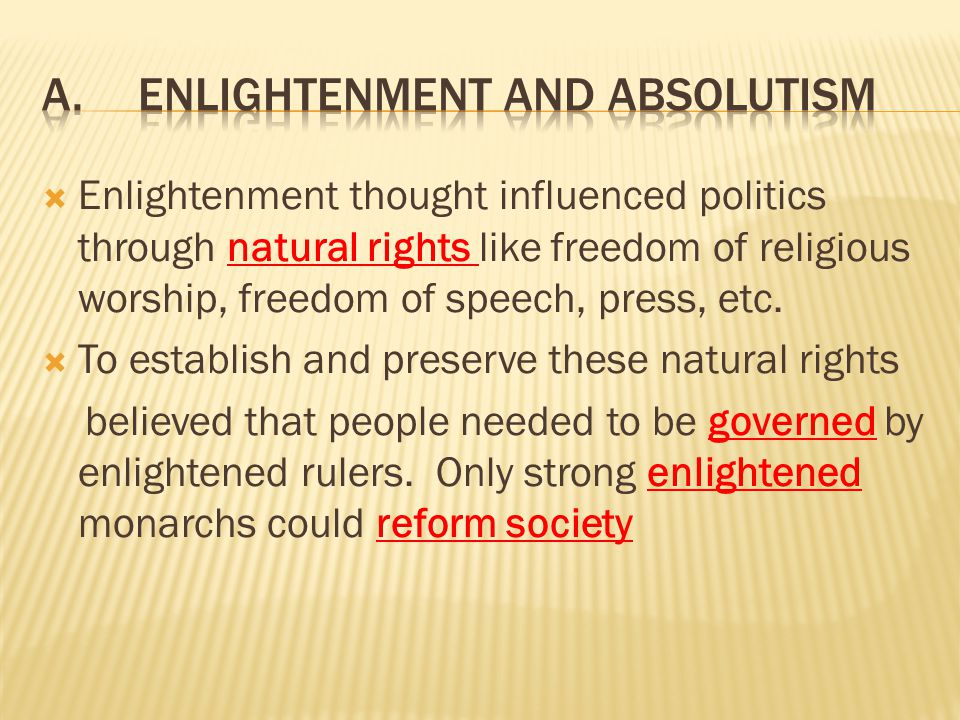 A. ENLIGHTENMENT AND ABSOLUTISM

Enlightenment thought influenced politics through natural rights like freedom of religious worship, freedom of speech, press, etc.

To establish and preserve these natural rights

believed that people needed to be governed by enlightened rulers. Only strong enlightened monarchs could reform society